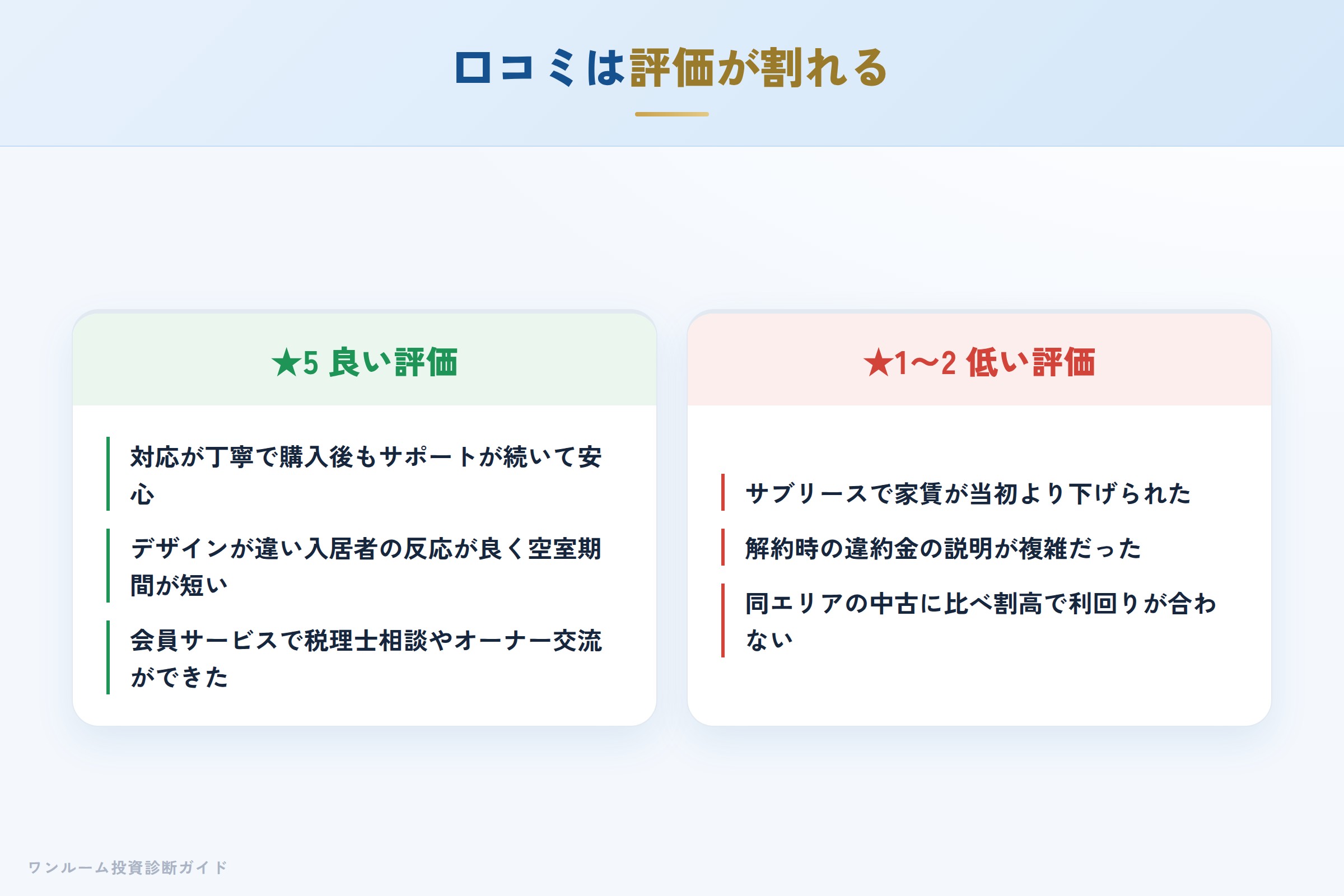 口コミは評価が割れる

★5 良い評価

対応が丁寧で購入後もサポートが続いて安心

デザインが違い入居者の反応が良く空室期間が短い

会員サービスで税理士相談やオーナー交流ができた

★1〜2 低い評価

サブリースで家賃が当初より下げられた

解約時の違約金の説明が複雑だった

同エリアの中古に比べ割高で利回りが合わない

ワンルーム投資診断ガイド